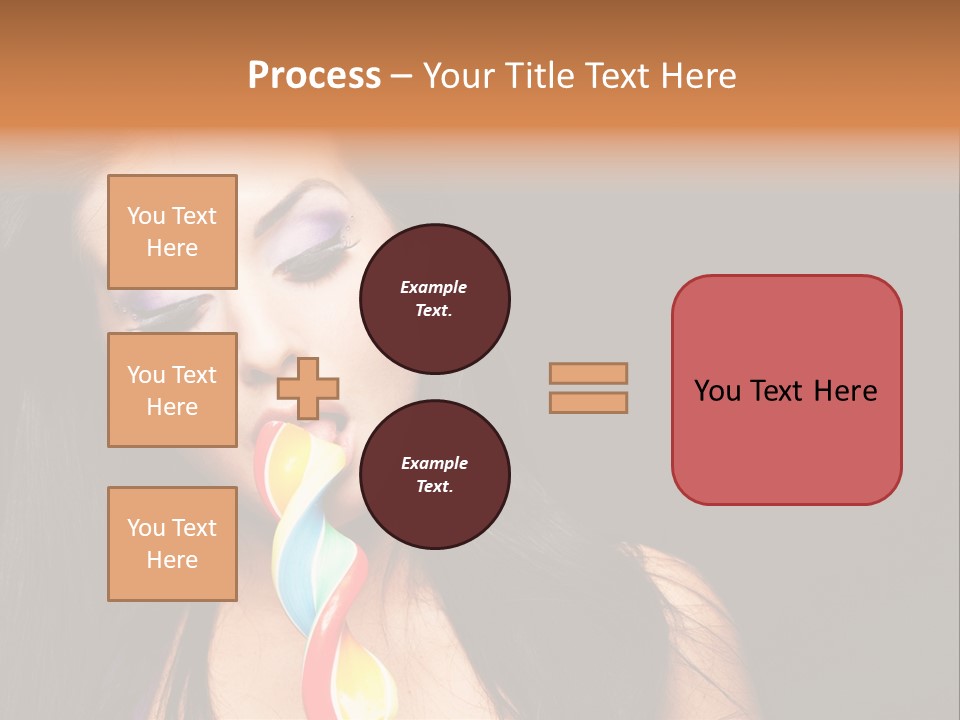 Process – Your Title Text Here

You Text Here

You Text Here

You Text Here

Example Text.

Example Text.

You Text Here